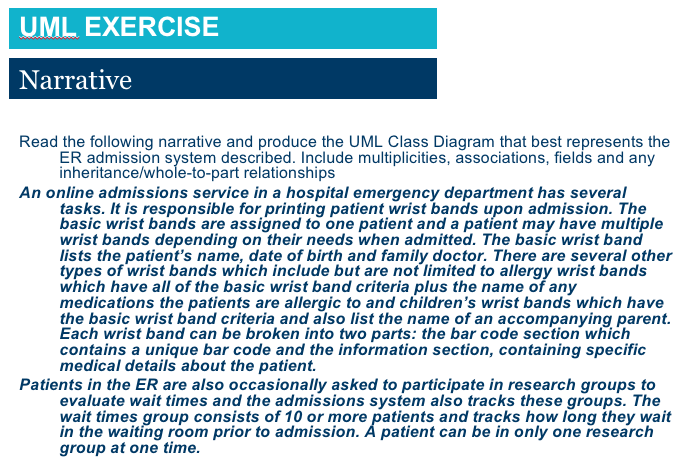 UML EXERCISE

Narrative

Read the following narrative and produce the UML Class Diagram that best represents the ER admission system described. Include multiplicities, associations, fields and any inheritance/whole-to-part relationships

An online admissions service in a hospital emergency department has several tasks. It is responsible for printing patient wrist bands upon admission. The basic wrist bands are assigned to one patient and a patient may have multiple wrist bands depending on their needs when admitted. The basic wrist band lists the patient's name, date of birth and family doctor. There are several other types of wrist bands which include but are not limited to allergy wrist bands which have all of the basic wrist band criteria plus the name of any medications the patients are allergic to and children's wrist bands which have the basic wrist band criteria and also list the name of an accompanying parent. Each wrist band can be broken into two parts: the bar code section which contains a unique bar code and the information section, containing specific medical details about the patient.

Patients in the ER are also occasionally asked to participate in research groups to evaluate wait times and the admissions system also tracks these groups. The wait times group consists of 10 or more patients and tracks how long they wait in the waiting room prior to admission. A patient can be in only one research group at one time.